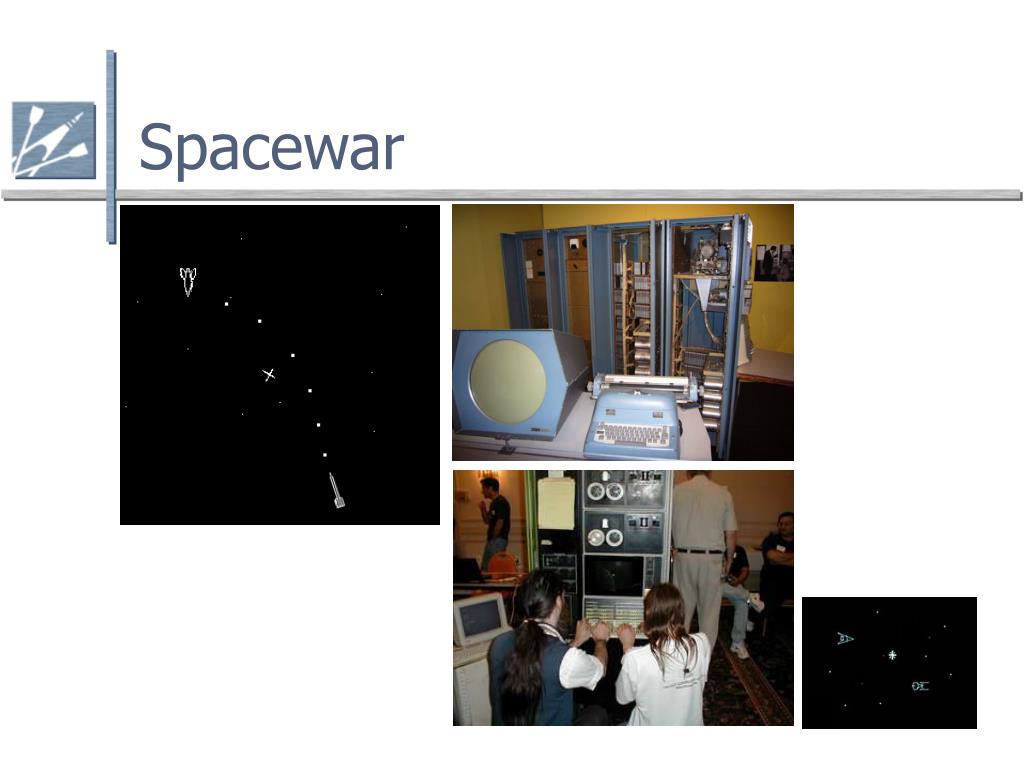 Spacewar